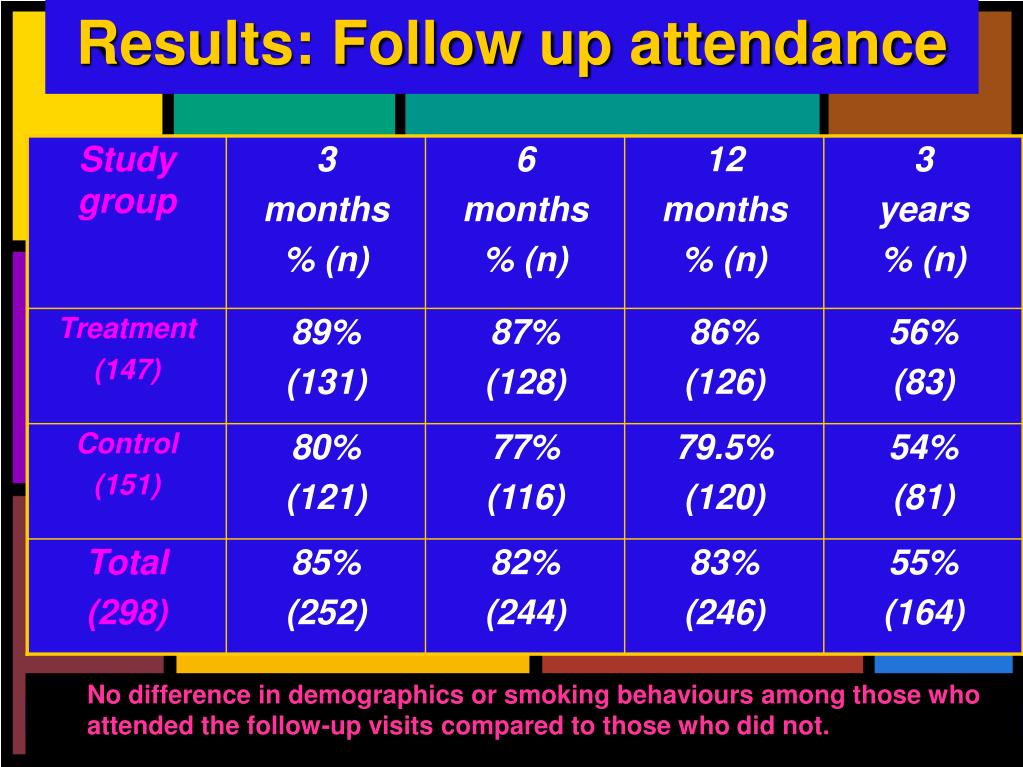 Results: Follow up attendance

| Study group | 3 months % (n) | 6 months % (n) | 12 months % (n) | 3 years % (n) |
|---|---|---|---|---|
| Treatment (147) | 89% (131) | 87% (128) | 86% (126) | 56% (83) |
| Control (151) | 80% (121) | 77% (116) | 79.5% (120) | 54% (81) |
| Total (298) | 85% (252) | 82% (244) | 83% (246) | 55% (164) |

No difference in demographics or smoking behaviours among those who attended the follow-up visits compared to those who did not.